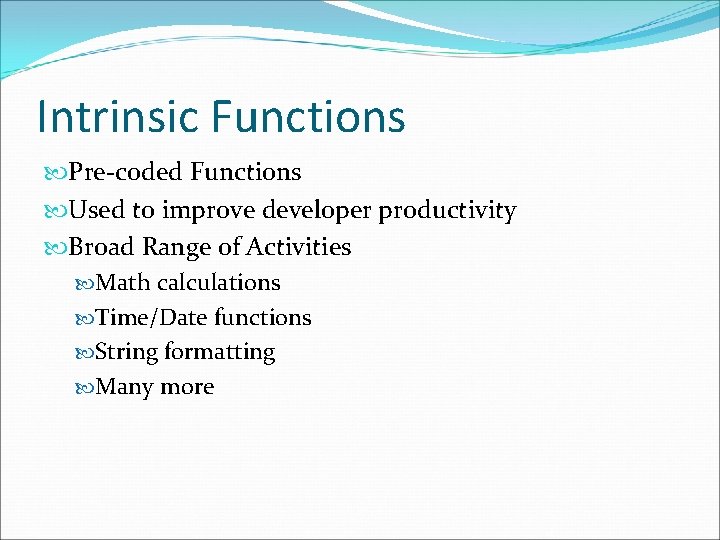 Intrinsic Functions

Pre-coded Functions

Used to improve developer productivity

Broad Range of Activities

Math calculations

Time/Date functions

String formatting

Many more